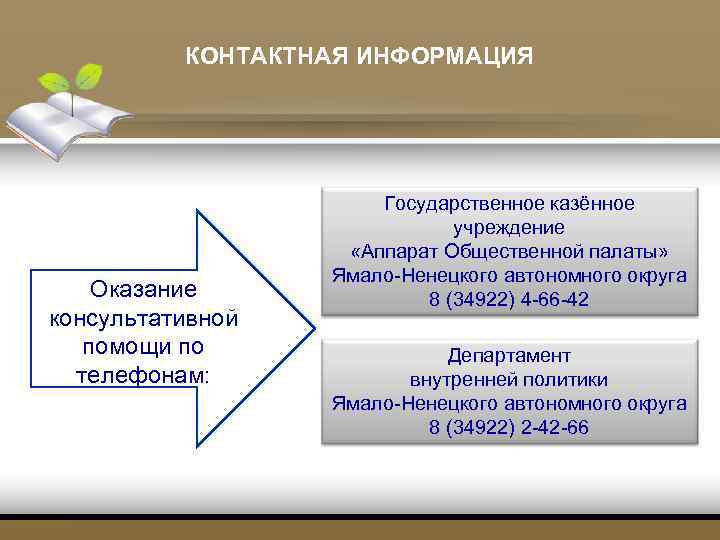 КОНТАКТНАЯ ИНФОРМАЦИЯ

Оказание консультативной помощи по телефонам:

Государственное казённое учреждение «Аппарат Общественной палаты» Ямало-Ненецкого автономного округа 8 (34922) 4-66-42

Департамент внутренней политики Ямало-Ненецкого автономного округа 8 (34922) 2-42-66